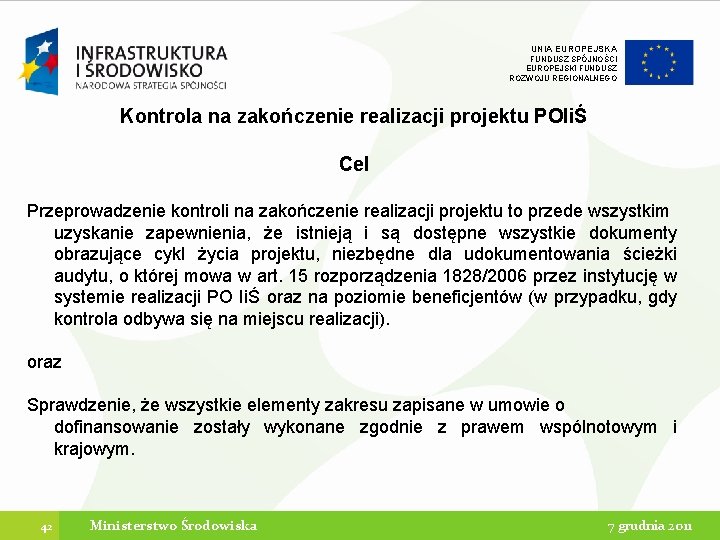 INFRASTRUKTURA I ŚRODOWISKO
NARODOWA STRATEGIA SPÓJNOŚCI

UNIA EUROPEJSKA
FUNDUSZ SPÓJNOŚCI
EUROPEJSKI FUNDUSZ
ROZWOJU REGIONALNEGO

Kontrola na zakończenie realizacji projektu POIiŚ

Cel

Przeprowadzenie kontroli na zakończenie realizacji projektu to przede wszystkim uzyskanie zapewnienia, że istnieją i są dostępne wszystkie dokumenty obrazujące cykl życia projektu, niezbędne dla udokumentowania ścieżki audytu, o której mowa w art. 15 rozporządzenia 1828/2006 przez instytucję w systemie realizacji PO IiŚ oraz na poziomie beneficjentów (w przypadku, gdy kontrola odbywa się na miejscu realizacji).

oraz

Sprawdzenie, że wszystkie elementy zakresu zapisane w umowie o dofinansowanie zostały wykonane zgodnie z prawem wspólnotowym i krajowym.

42
Ministerstwo Środowiska
7 grudnia 2011